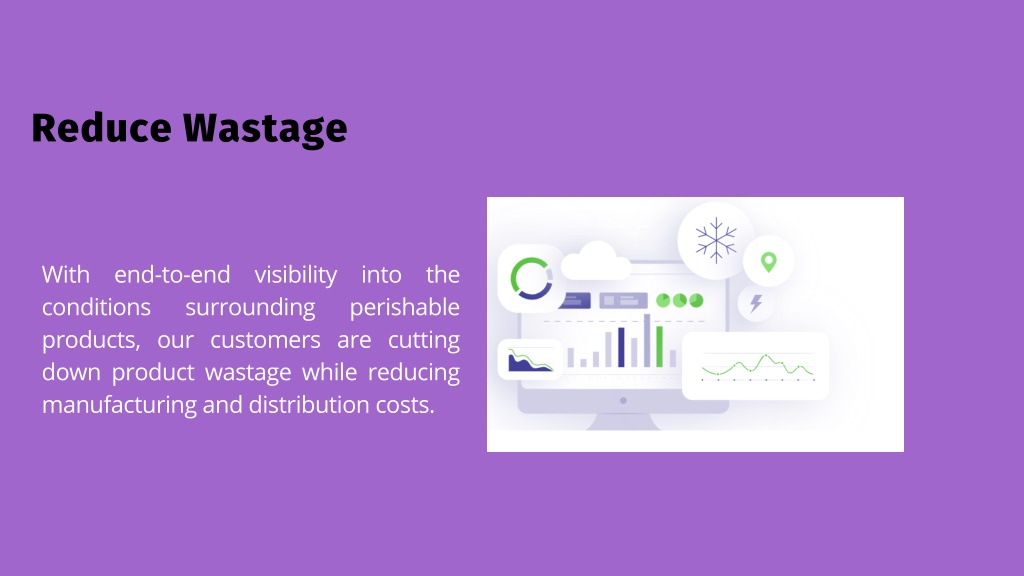 Reduce Wastage

With end-to-end visibility into the conditions surrounding perishable products, our customers are cutting down product wastage while reducing manufacturing and distribution costs.